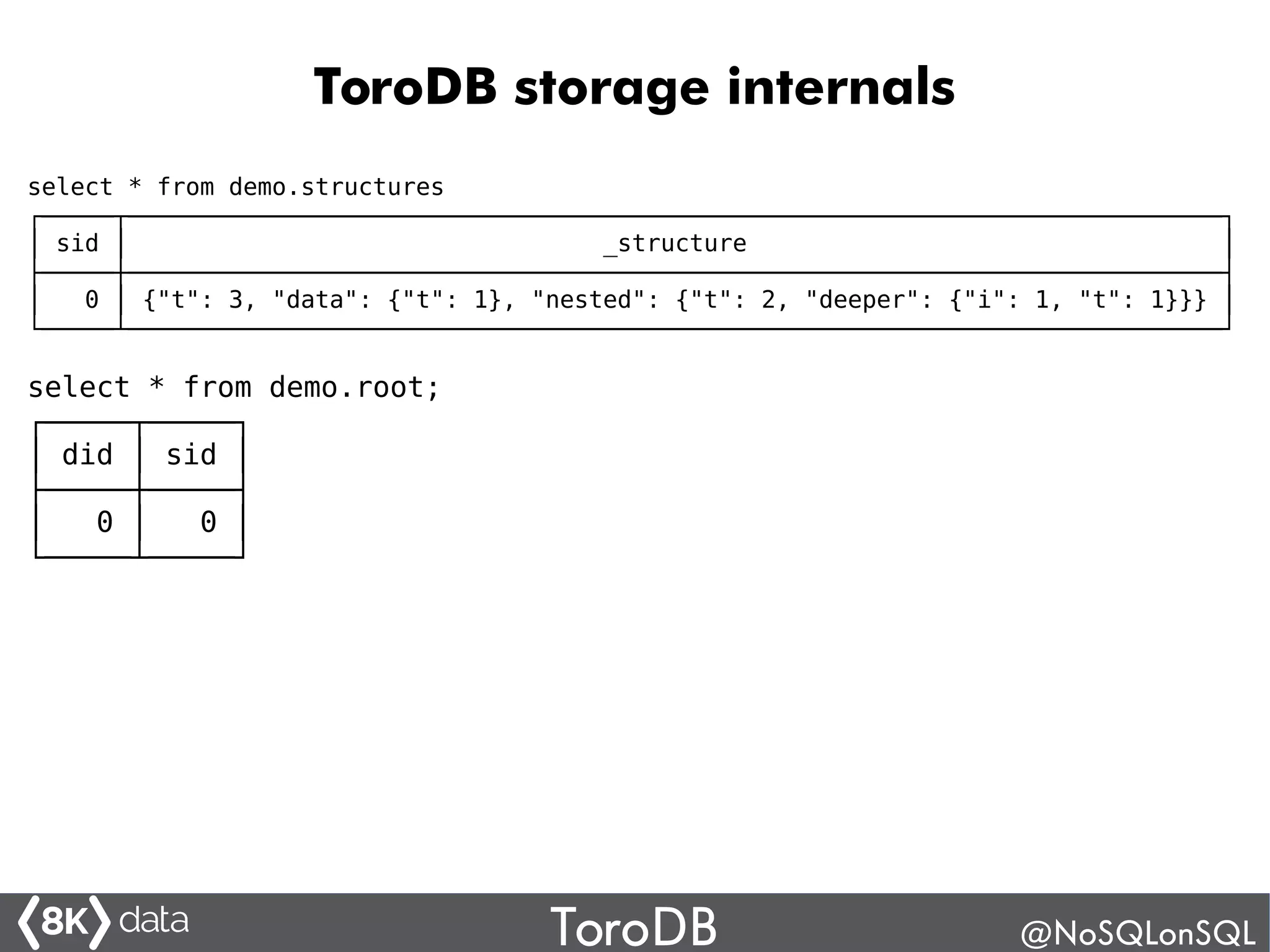 ToroDB storage internals

select * from demo.structures

| sid | _structure |
|---|---|
| 0 | {"t": 3, "data": {"t": 1}, "nested": {"t": 2, "deeper": {"i": 1, "t": 1}}} |

select * from demo.root;

| did | sid |
|---|---|
| 0 | 0 |

8K data ToroDB @NoSQLonSQL